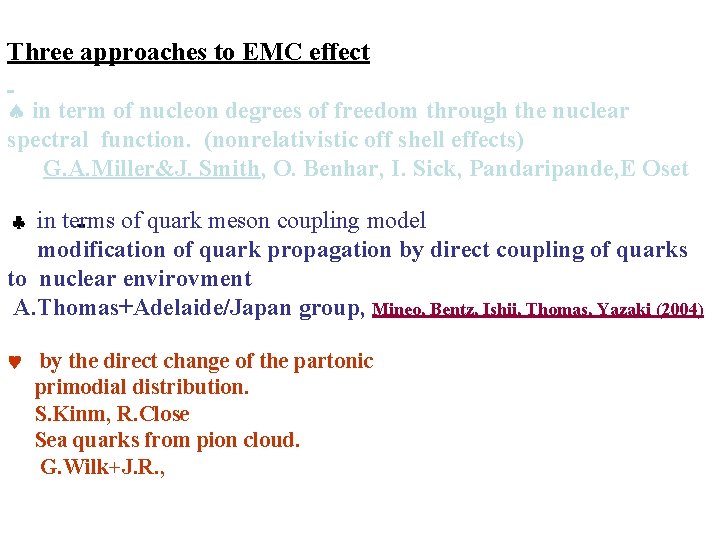 Three approaches to EMC effect

♠ in term of nucleon degrees of freedom through the nuclear spectral function. (nonrelativistic off shell effects)
G.A.Miller&J. Smith, O. Benhar, I. Sick, Pandaripande,E Oset

♣ in terms of quark meson coupling model
modification of quark propagation by direct coupling of quarks to nuclear envirovment
A.Thomas+Adelaide/Japan group, Mineo, Bentz, Ishii, Thomas, Yazaki (2004)

♥ by the direct change of the partonic primodial distribution.
S.Kinm, R.Close
Sea quarks from pion cloud.
G.Wilk+J.R.,